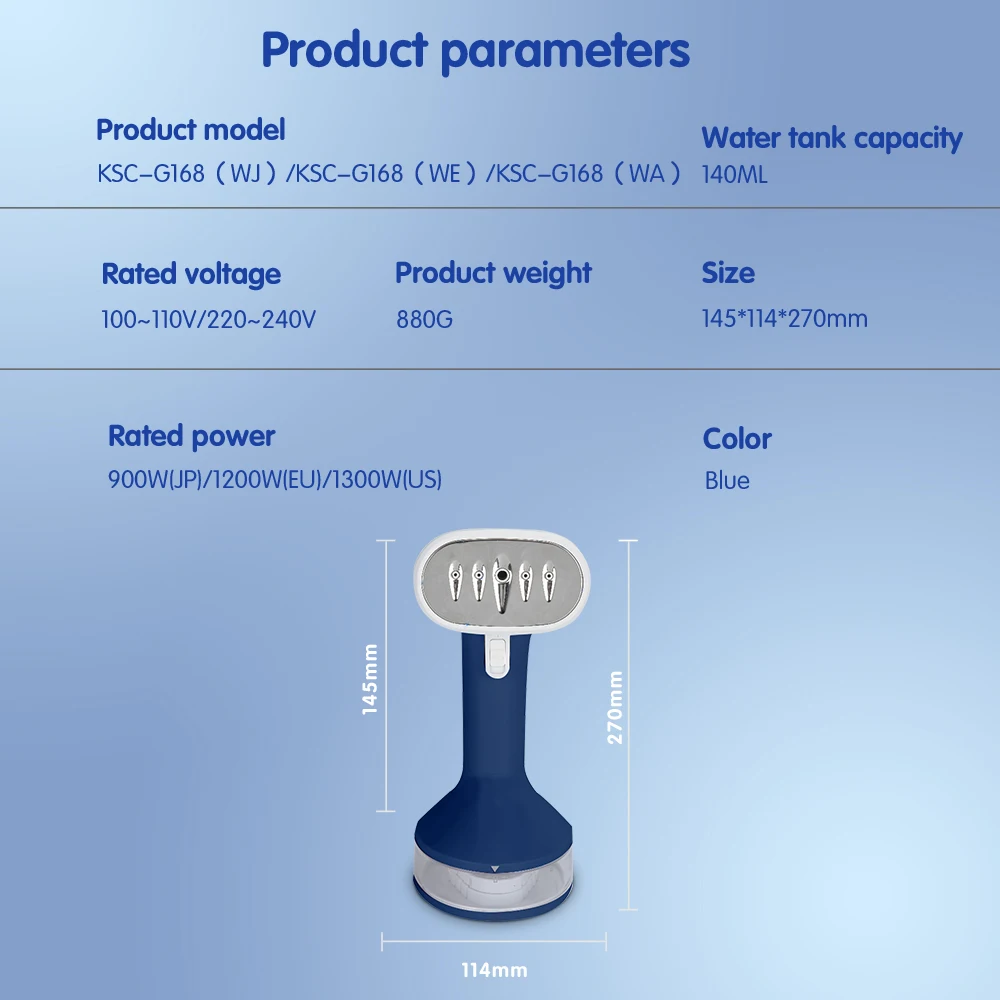 Product parameters

Product model
KSC–G168（WJ）/KSC–G168（WE）/KSC–G168（WA）

Water tank capacity
140ML

Rated voltage
100~110V/220~240V

Product weight
880G

Size
145*114*270mm

Rated power
900W(JP)/1200W(EU)/1300W(US)

Color
Blue

145mm

270mm

114mm